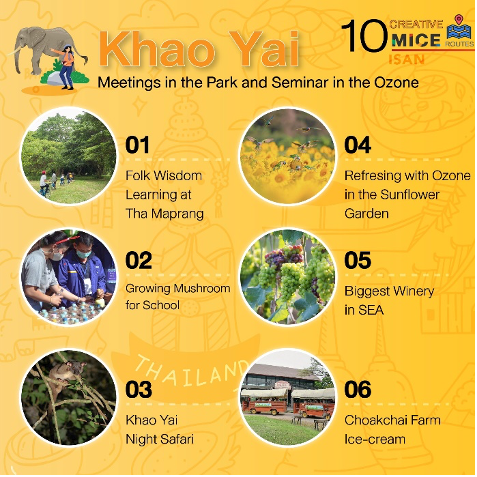 Khao Yai

10 CREATIVE MICE ROUTES ISAN

Meetings in the Park and Seminar in the Ozone

01
Folk Wisdom Learning at Tha Maprang

02
Growing Mushroom for School

03
Khao Yai Night Safari

04
Refresing with Ozone in the Sunflower Garden

05
Biggest Winery in SEA

06
Choakchai Farm Ice-cream

THAILAND